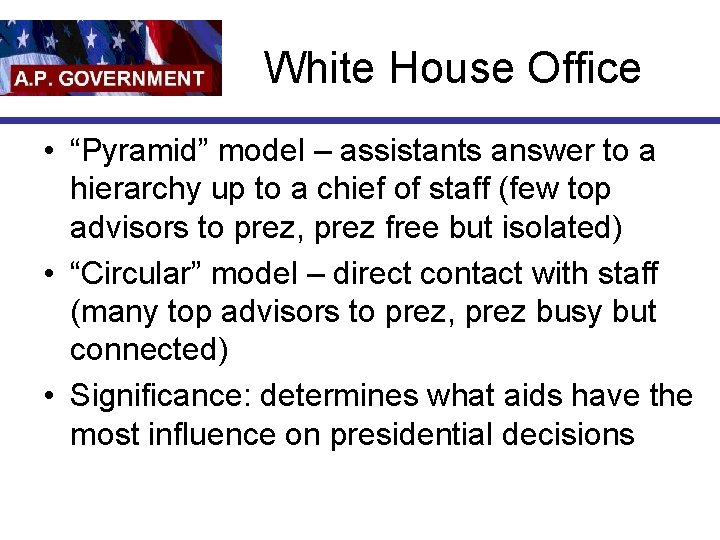 A.P. GOVERNMENT

White House Office

• “Pyramid” model – assistants answer to a hierarchy up to a chief of staff (few top advisors to prez, prez free but isolated)
• “Circular” model – direct contact with staff (many top advisors to prez, prez busy but connected)
• Significance: determines what aids have the most influence on presidential decisions